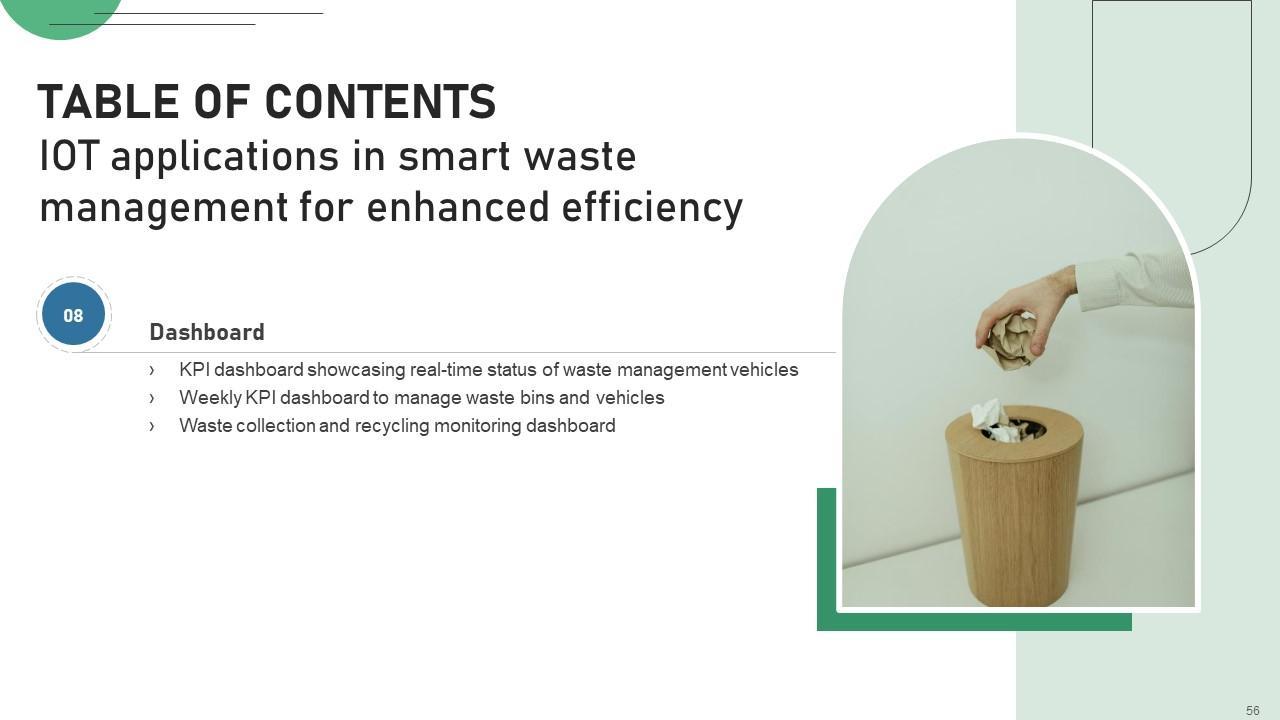 TABLE OF CONTENTS
IOT applications in smart waste management for enhanced efficiency

08

Dashboard

› KPI dashboard showcasing real-time status of waste management vehicles
› Weekly KPI dashboard to manage waste bins and vehicles
› Waste collection and recycling monitoring dashboard

56